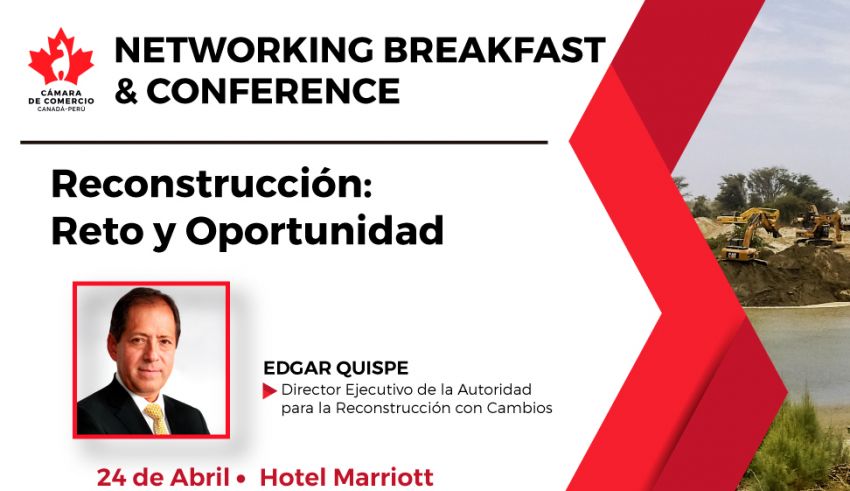 CÁMARA DE COMERCIO
CANADÁ-PERÚ

NETWORKING BREAKFAST & CONFERENCE

Reconstrucción: Reto y Oportunidad

EDGAR QUISPE
Director Ejecutivo de la Autoridad para la Reconstrucción con Cambios

24 de Abril • Hotel Marriott